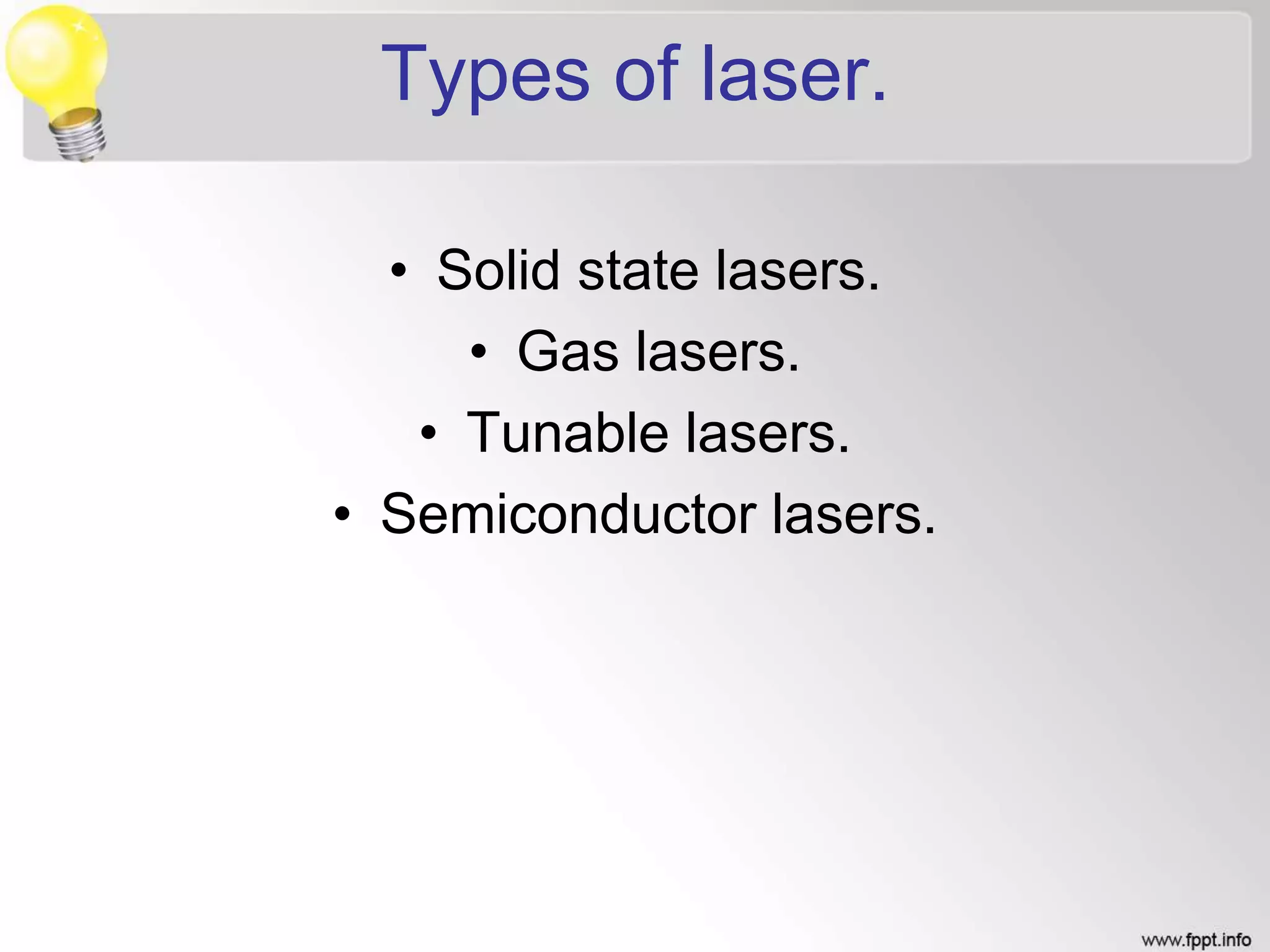 Types of laser.

• Solid state lasers.
• Gas lasers.
• Tunable lasers.
• Semiconductor lasers.

www.fppt.info